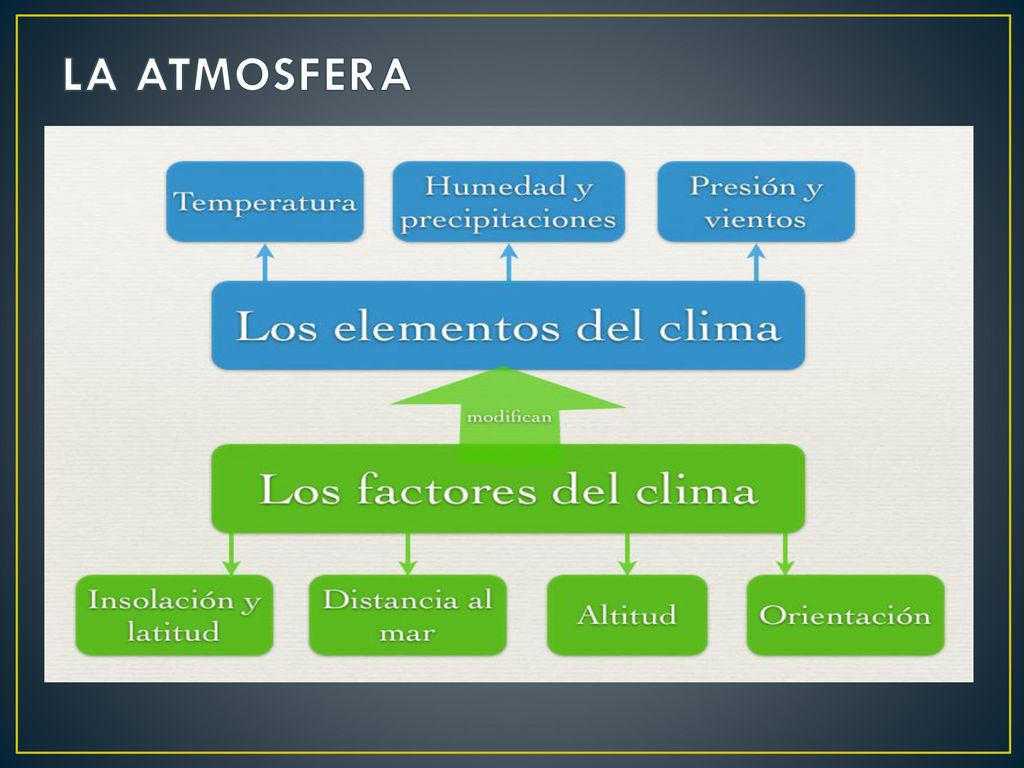 LA ATMOSFERA

Temperatura

Humedad y precipitaciones

Presión y vientos

Los elementos del clima

modifican

Los factores del clima

Insolación y latitud

Distancia al mar

Altitud

Orientación